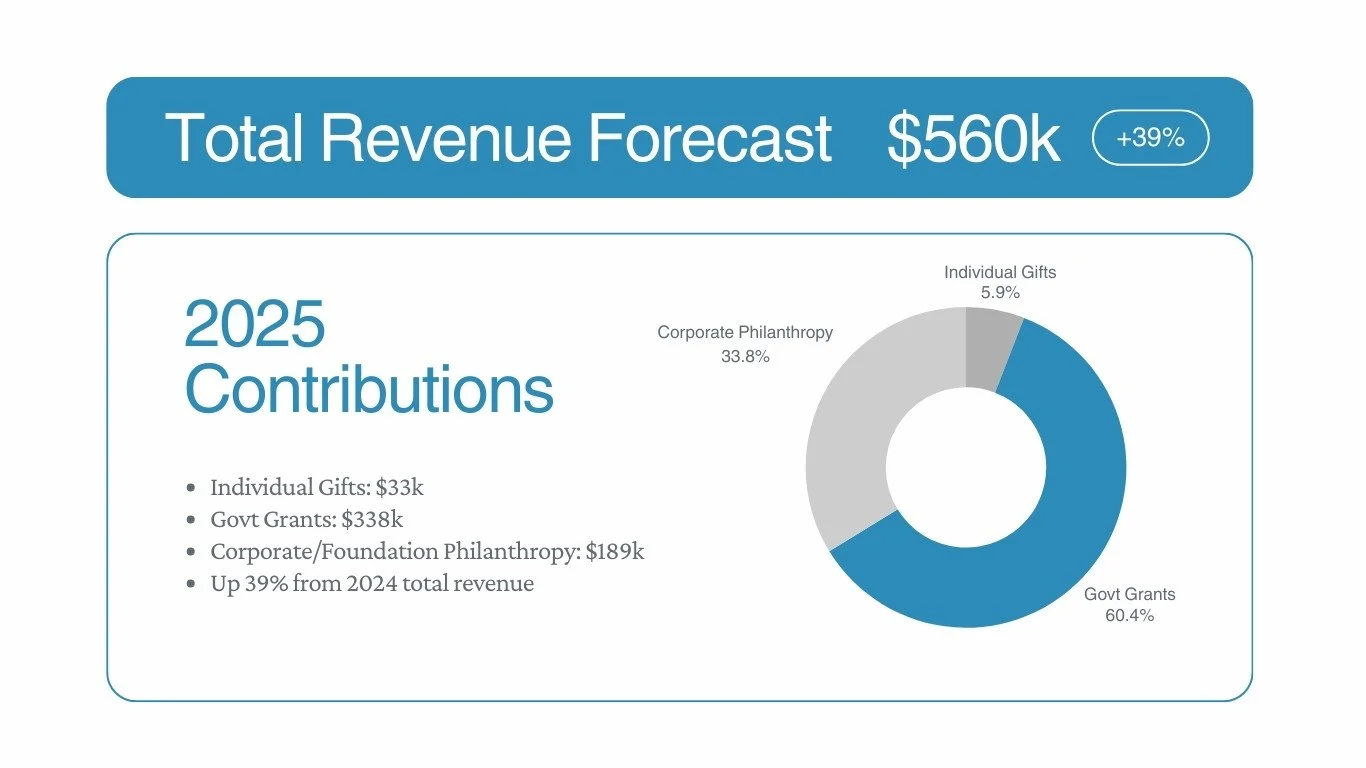 Total Revenue Forecast $560k +39%

2025 Contributions

- Individual Gifts: $33k
- Govt Grants: $338k
- Corporate/Foundation Philanthropy: $189k
- Up 39% from 2024 total revenue

Individual Gifts
5.9%

Corporate Philanthropy
33.8%

Govt Grants
60.4%